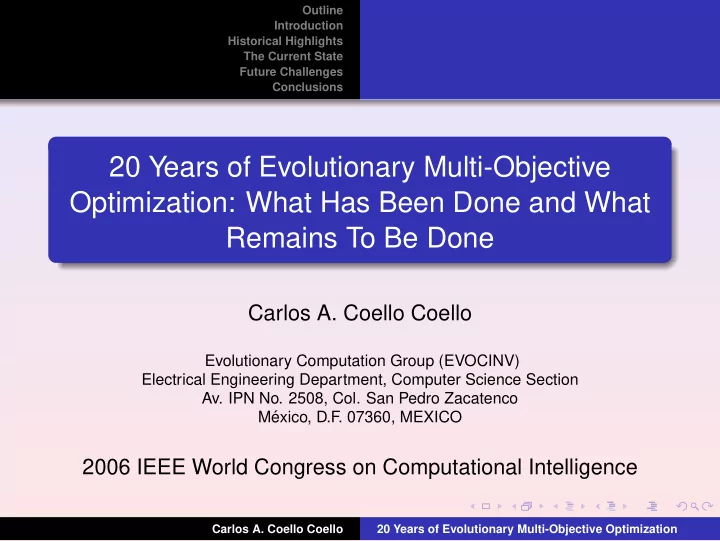 Outline
Introduction
Historical Highlights
The Current State
Future Challenges
Conclusions

20 Years of Evolutionary Multi-Objective Optimization: What Has Been Done and What Remains To Be Done

Carlos A. Coello Coello

Evolutionary Computation Group (EVOCINV)
Electrical Engineering Department, Computer Science Section
Av. IPN No. 2508, Col. San Pedro Zacatenco
México, D.F. 07360, MEXICO

2006 IEEE World Congress on Computational Intelligence

Carlos A. Coello Coello
20 Years of Evolutionary Multi-Objective Optimization